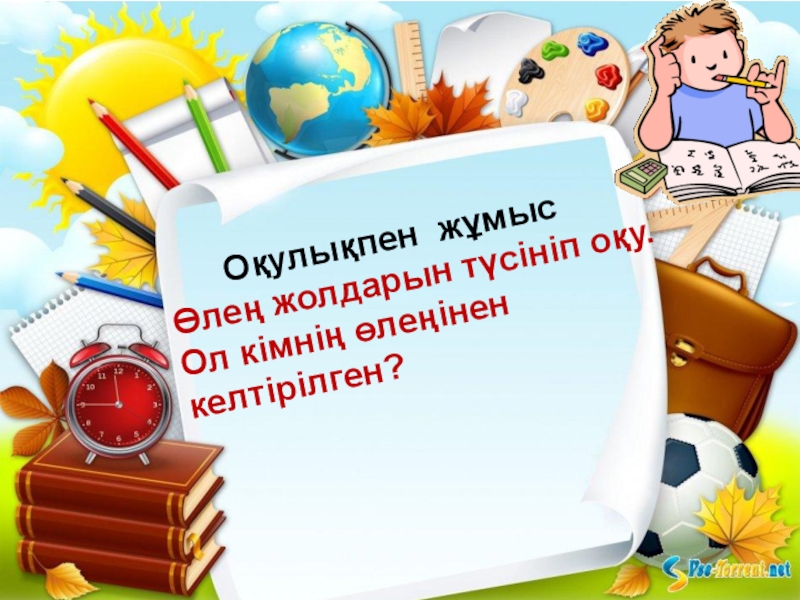 Оқулықпен жұмыс

Өлең жолдарын түсініп оқу.
Ол кімнің өлеңінен келтірілген?

Pse-Torrent.net